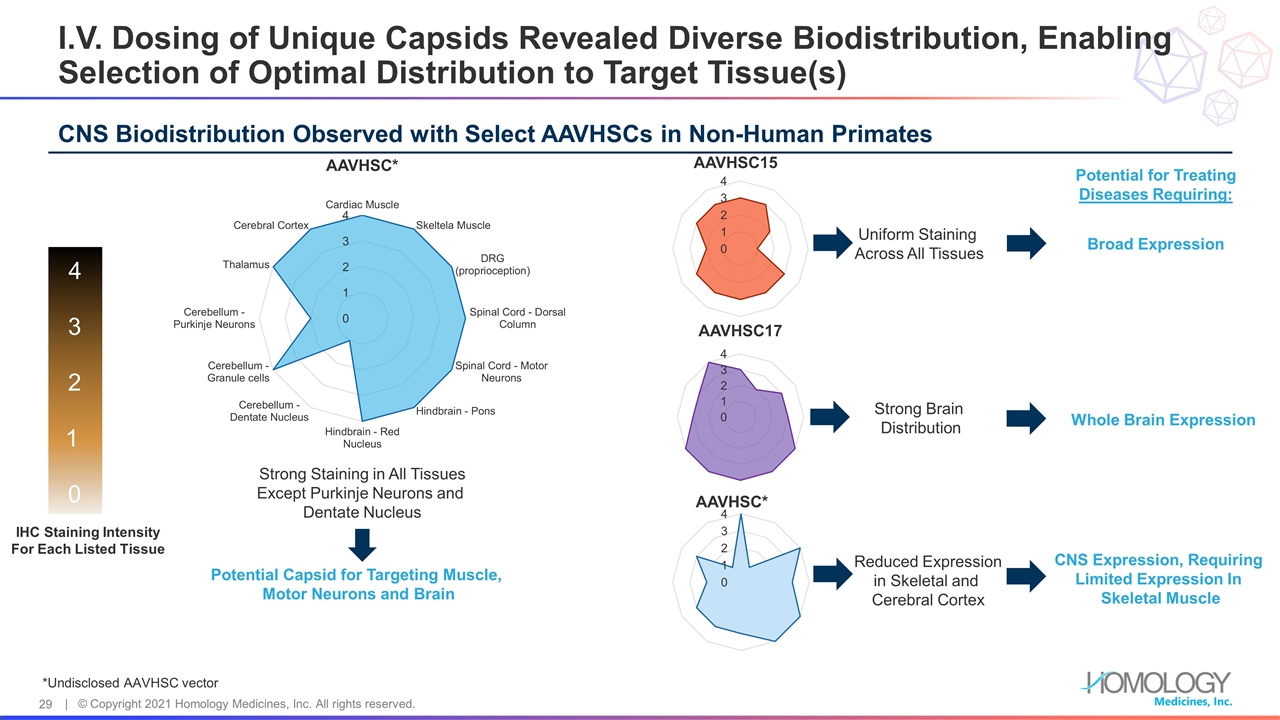 I.V. Dosing of Unique Capsids Revealed Diverse Biodistribution, Enabling Selection of Optimal Distribution to Target Tissue(s)

CNS Biodistribution Observed with Select AAVHSCs in Non-Human Primates

4
3
2
1
0

IHC Staining Intensity For Each Listed Tissue

AAVHSC*

Cardiac Muscle
Skeltela Muscle
DRG (proprioception)
Spinal Cord - Dorsal Column
Spinal Cord - Motor Neurons
Hindbrain - Pons
Hindbrain - Red Nucleus
Cerebellum - Dentate Nucleus
Cerebellum - Granule cells
Cerebellum - Purkinje Neurons
Thalamus
Cerebral Cortex
4
3
2
1
0

Strong Staining in All Tissues Except Purkinje Neurons and Dentate Nucleus

Potential Capsid for Targeting Muscle, Motor Neurons and Brain

AAVHSC15
4
3
2
1
0

Uniform Staining Across All Tissues

AAVHSC17
4
3
2
1
0

Strong Brain Distribution

AAVHSC*
4
3
2
1
0

Reduced Expression in Skeletal and Cerebral Cortex

Potential for Treating Diseases Requiring:

Broad Expression

Whole Brain Expression

CNS Expression, Requiring Limited Expression In Skeletal Muscle

*Undisclosed AAVHSC vector

29 | © Copyright 2021 Homology Medicines, Inc. All rights reserved.

HOMOLOGY Medicines, Inc.